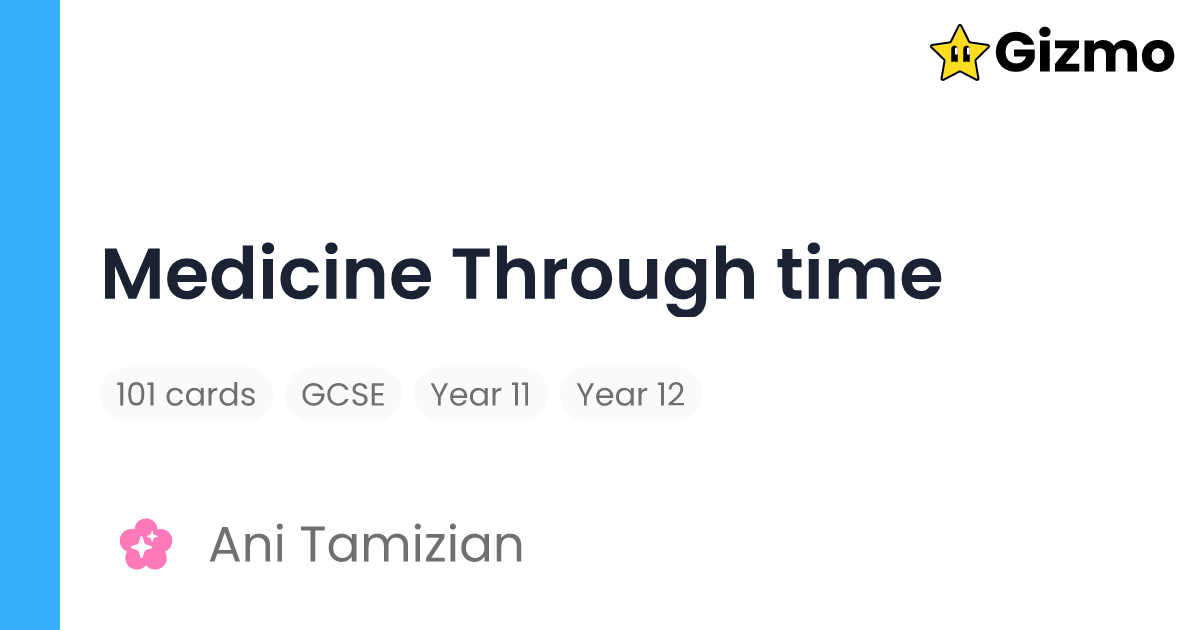 Gizmo

Medicine Through time

101 cards GCSE Year 11 Year 12

Ani Tamizian